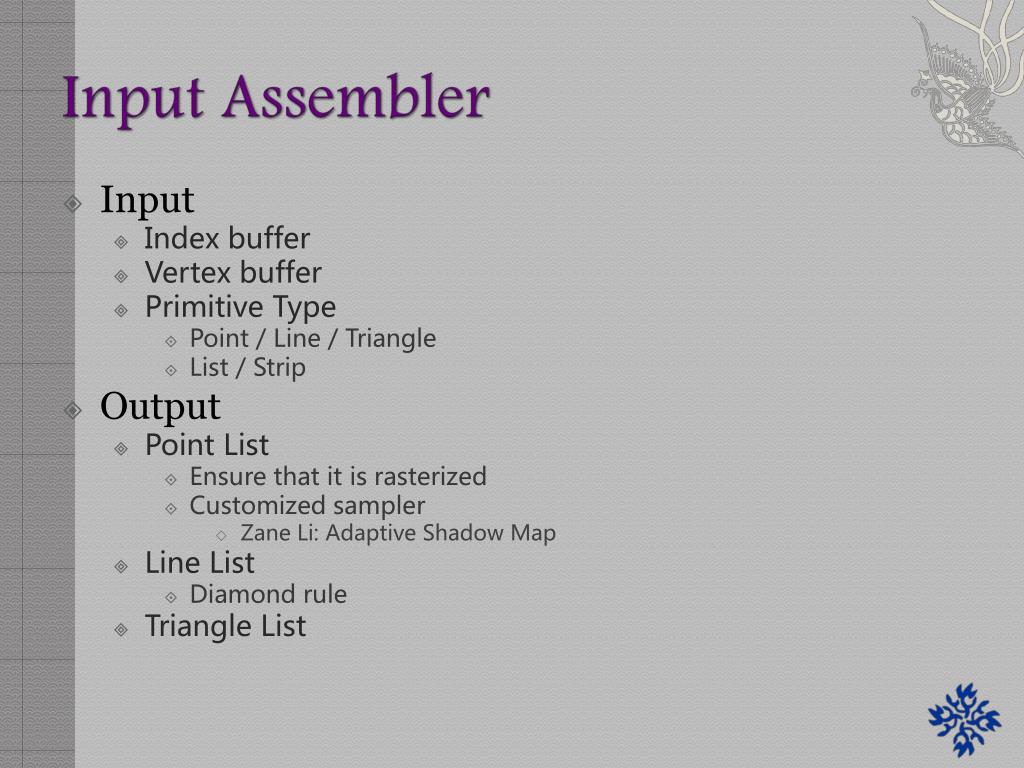 Input Assembler

Input
Index buffer
Vertex buffer
Primitive Type
Point / Line / Triangle
List / Strip

Output
Point List
Ensure that it is rasterized
Customized sampler
Zane Li: Adaptive Shadow Map
Line List
Diamond rule
Triangle List